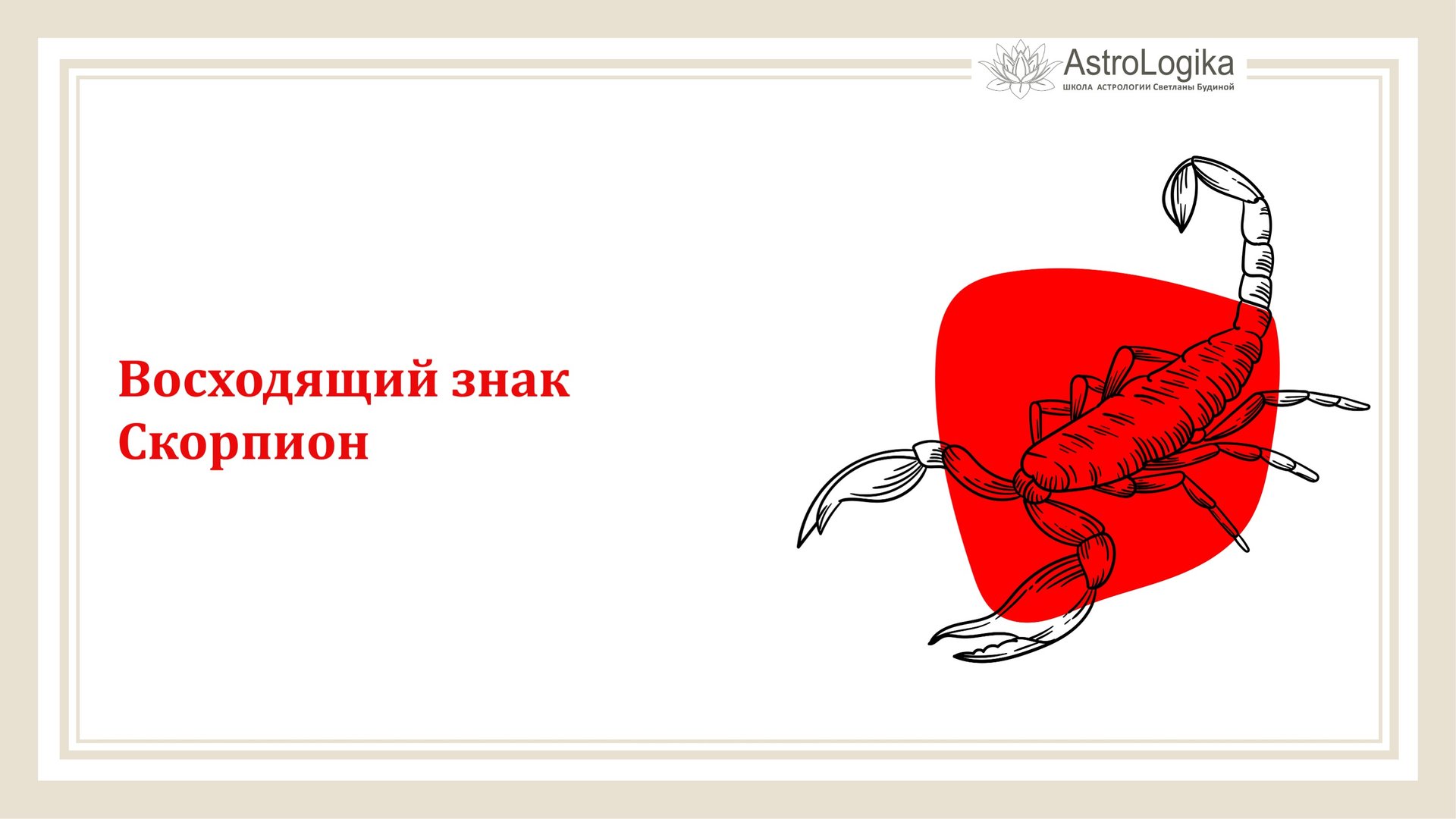 AstroLogika
ШКОЛА АСТРОЛОГИИ Светланы Будиной

Восходящий знак
Скорпион